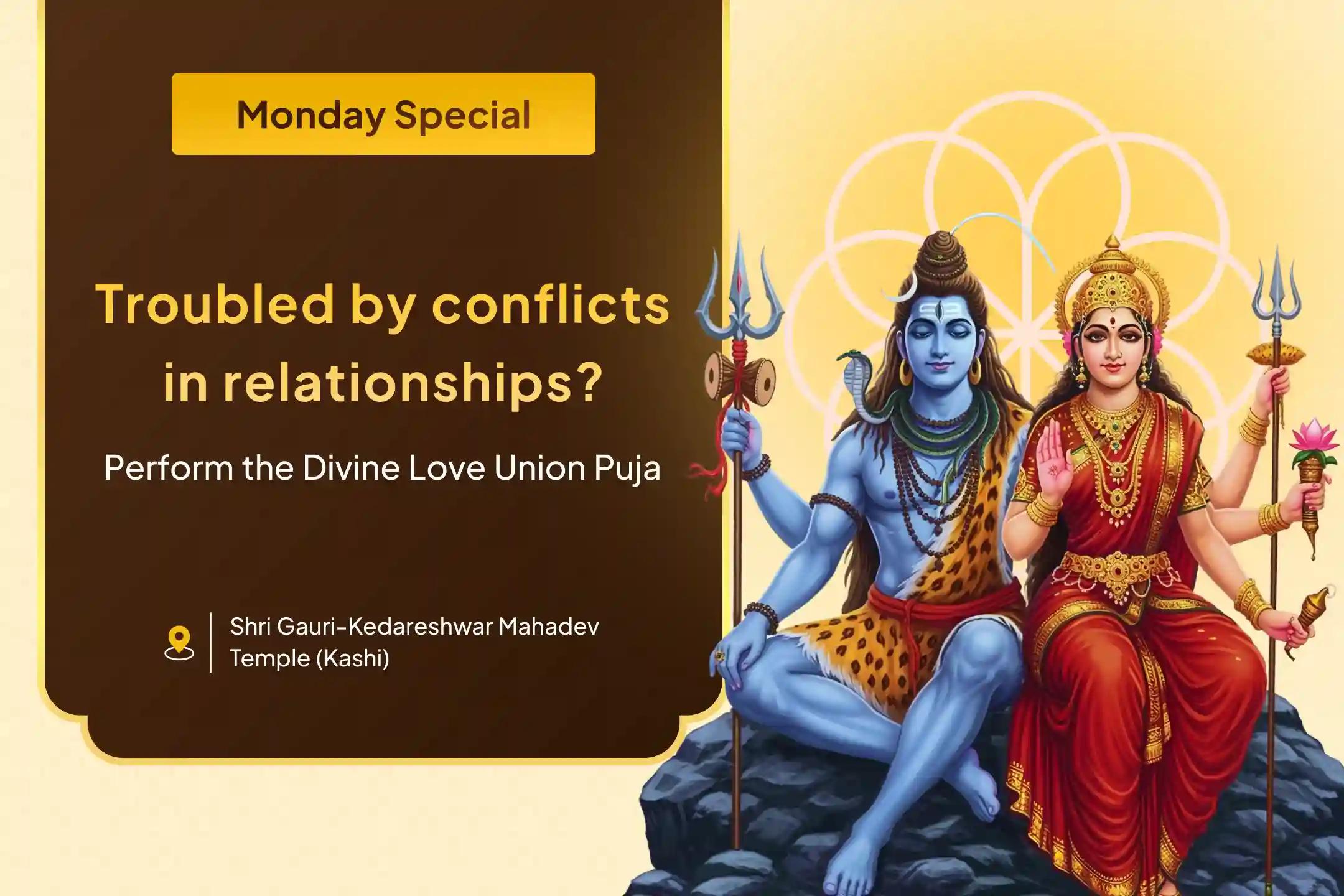 Monday Special

Troubled by conflicts in relationships?

Perform the Divine Love Union Puja

Shri Gauri-Kedareshwar Mahadev Temple (Kashi)